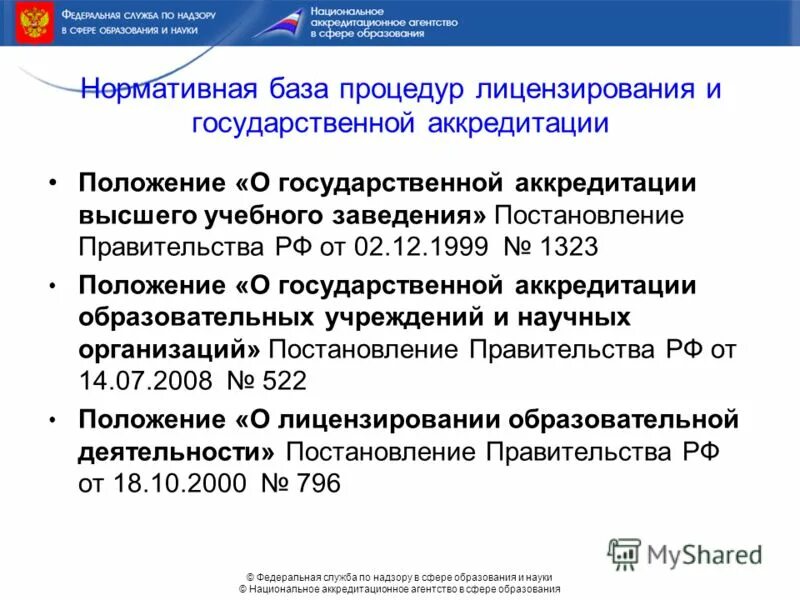 Федеральная служба по надзору в сфере образования и науки

Национальное аккредитационное агентство в сфере образования

Нормативная база процедур лицензирования и государственной аккредитации

• Положение «О государственной аккредитации высшего учебного заведения» Постановление Правительства РФ от 02.12.1999 № 1323

• Положение «О государственной аккредитации образовательных учреждений и научных организаций» Постановление Правительства РФ от 14.07.2008 № 522

• Положение «О лицензировании образовательной деятельности» Постановление Правительства РФ от 18.10.2000 № 796

MyShared

© Федеральная служба по надзору в сфере образования и науки
© Национальное аккредитационное агентство в сфере образования